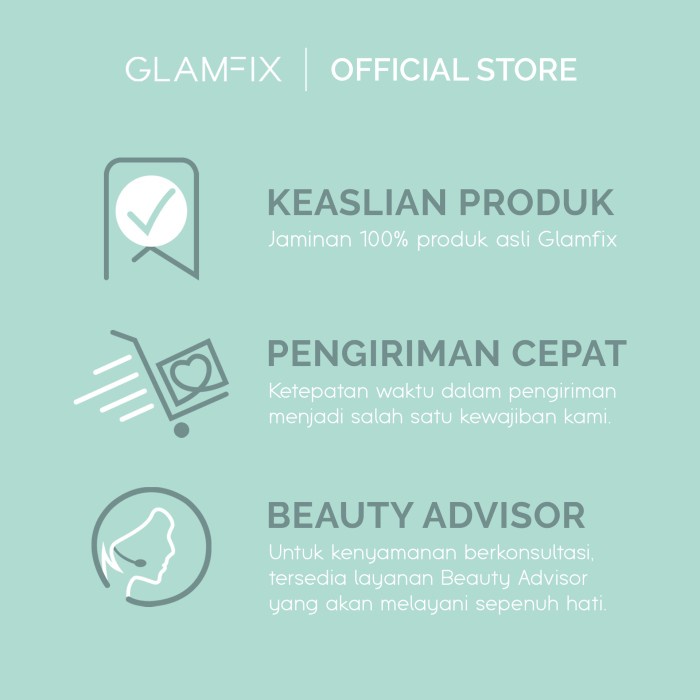 GLAMFIX | OFFICIAL STORE

KEASLIAN PRODUK
Jaminan 100% produk asli Glamfix

PENGIRIMAN CEPAT
Ketepatan waktu dalam pengiriman menjadi salah satu kewajiban kami.

BEAUTY ADVISOR
Untuk kenyamanan berkonsultasi, tersedia layanan Beauty Advisor yang akan melayani sepenuh hati.